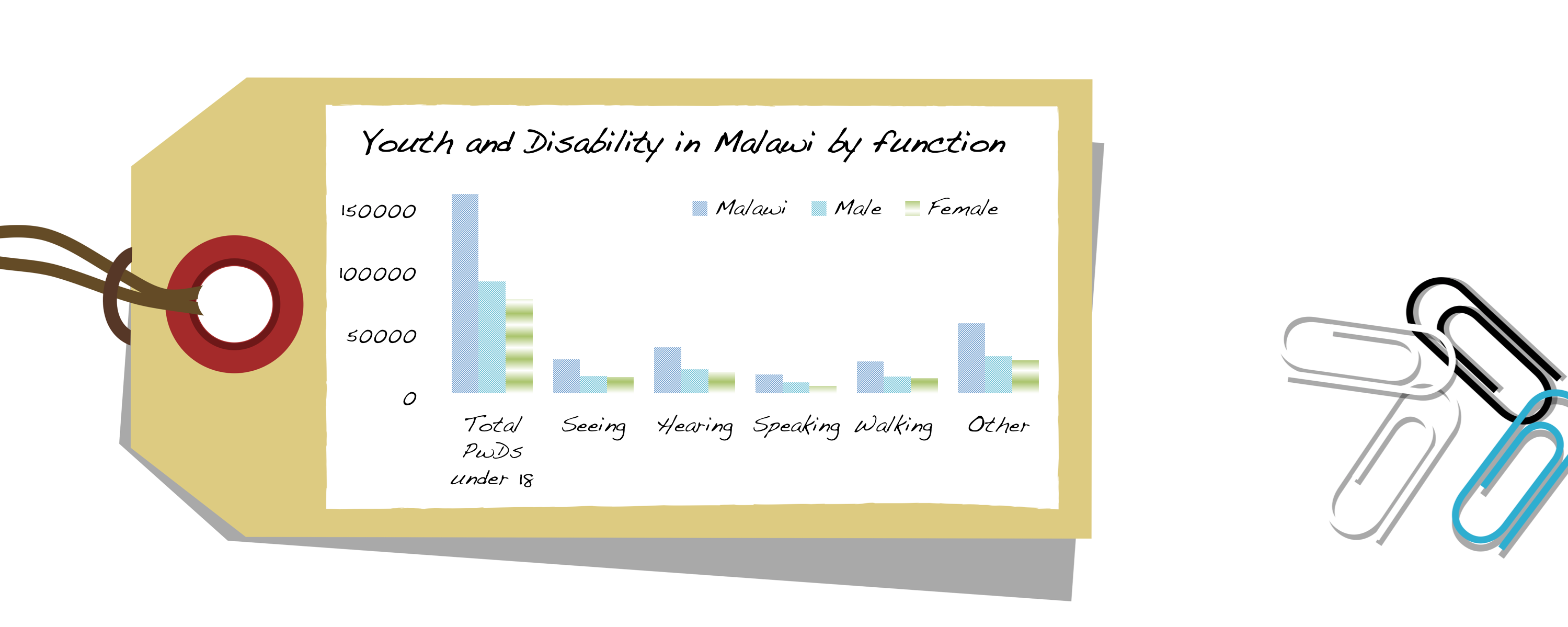 Youth and Disability in Malawi by function

Malawi Male Female

150000
100000
50000
0

Total PwDs under 18
Seeing
Hearing
Speaking
Walking
Other